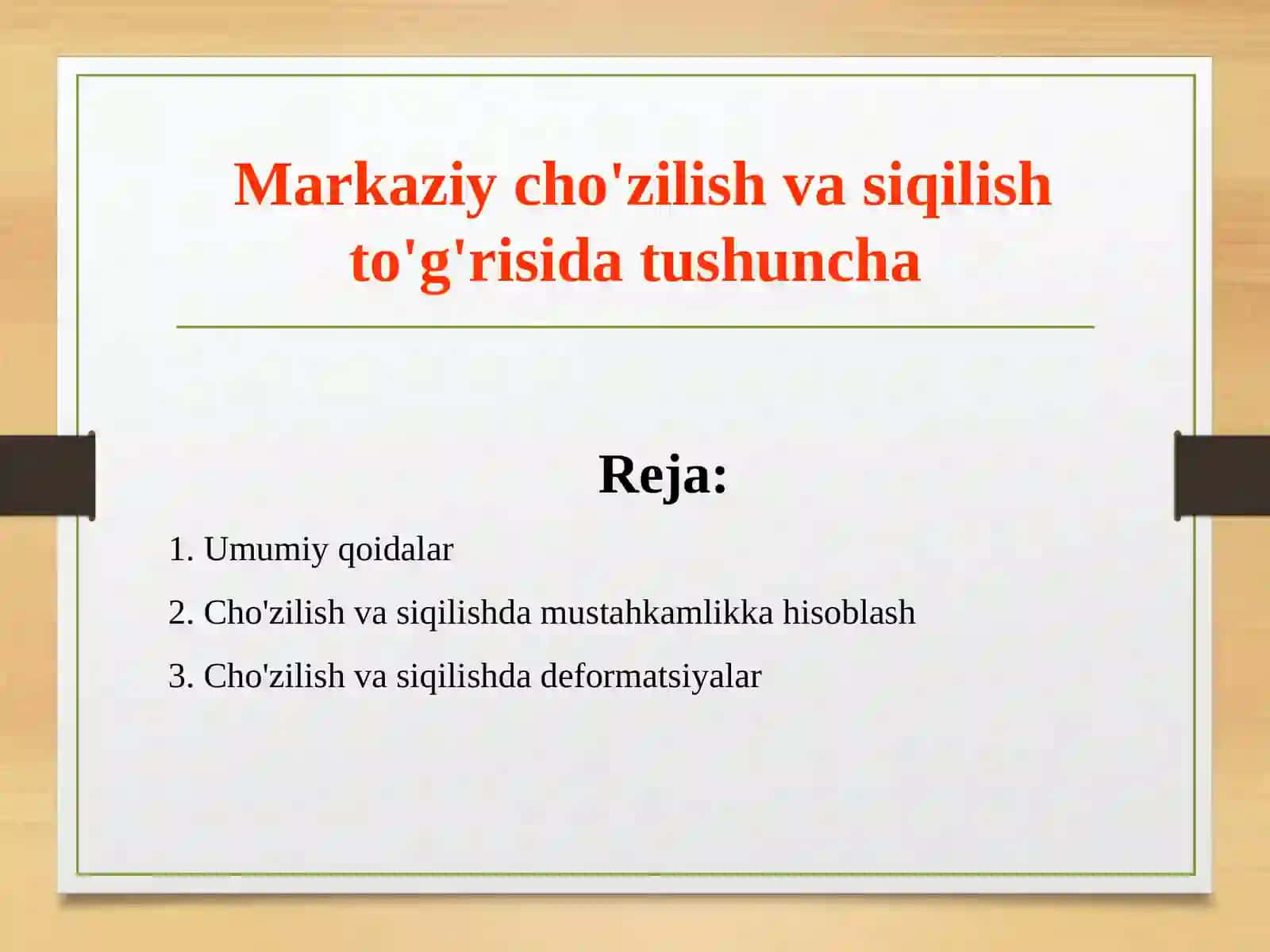 Markaziy cho'zilish va siqilish to'g'risida tushuncha

Reja:

1. Umumiy qoidalar

2. Cho'zilish va siqilishda mustahkamlikka hisoblash

3. Cho'zilish va siqilishda deformatsiyalar